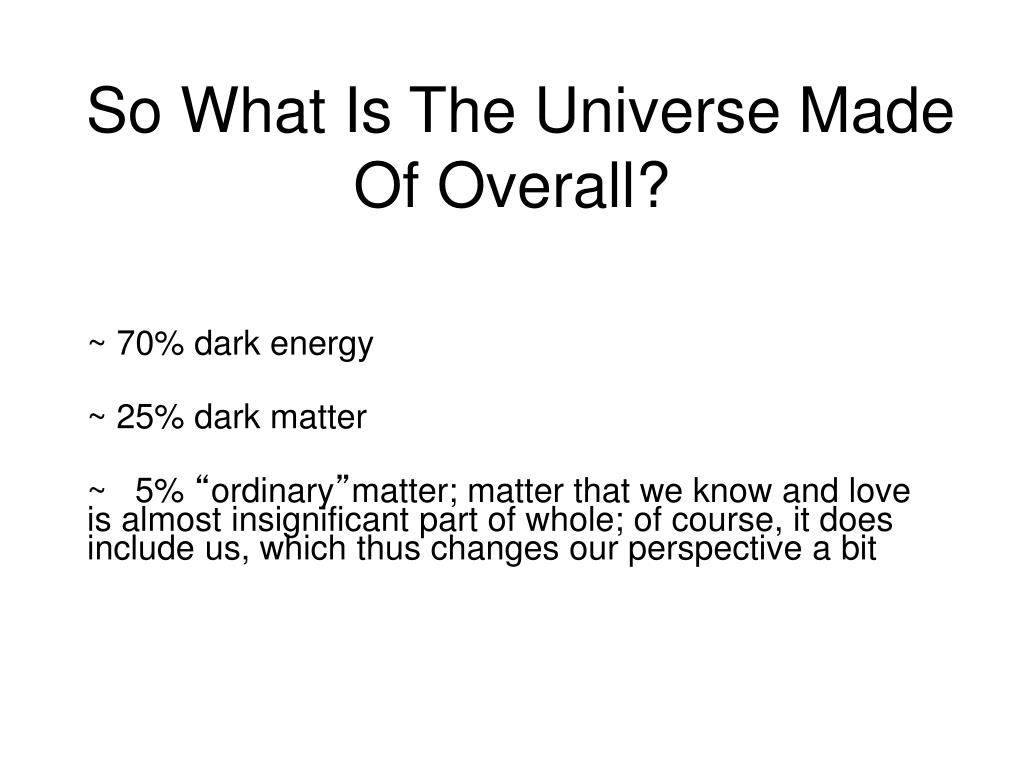 So What Is The Universe Made Of Overall?

~ 70% dark energy

~ 25% dark matter

~ 5% “ordinary”matter; matter that we know and love is almost insignificant part of whole; of course, it does include us, which thus changes our perspective a bit